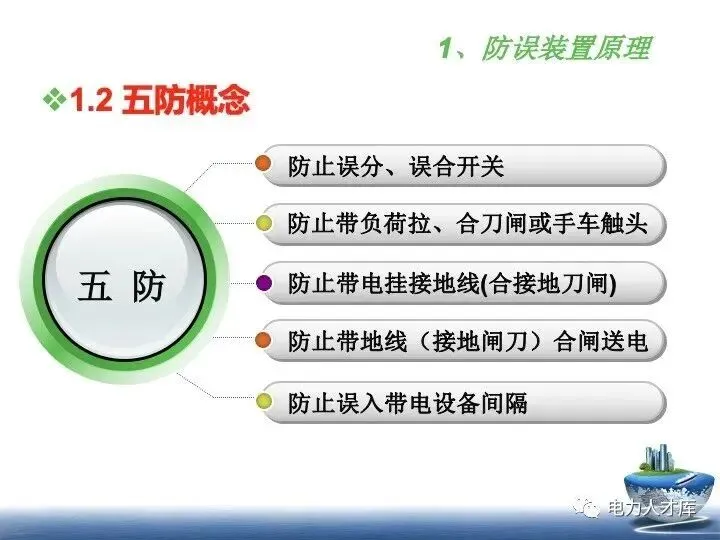 1、防误装置原理

❖1.2 五防概念

五 防

防止误分、误合开关

防止带负荷拉、合刀闸或手车触头

防止带电挂接地线(合接地刀闸)

防止带地线（接地闸刀）合闸送电

防止误入带电设备间隔

电力人才库